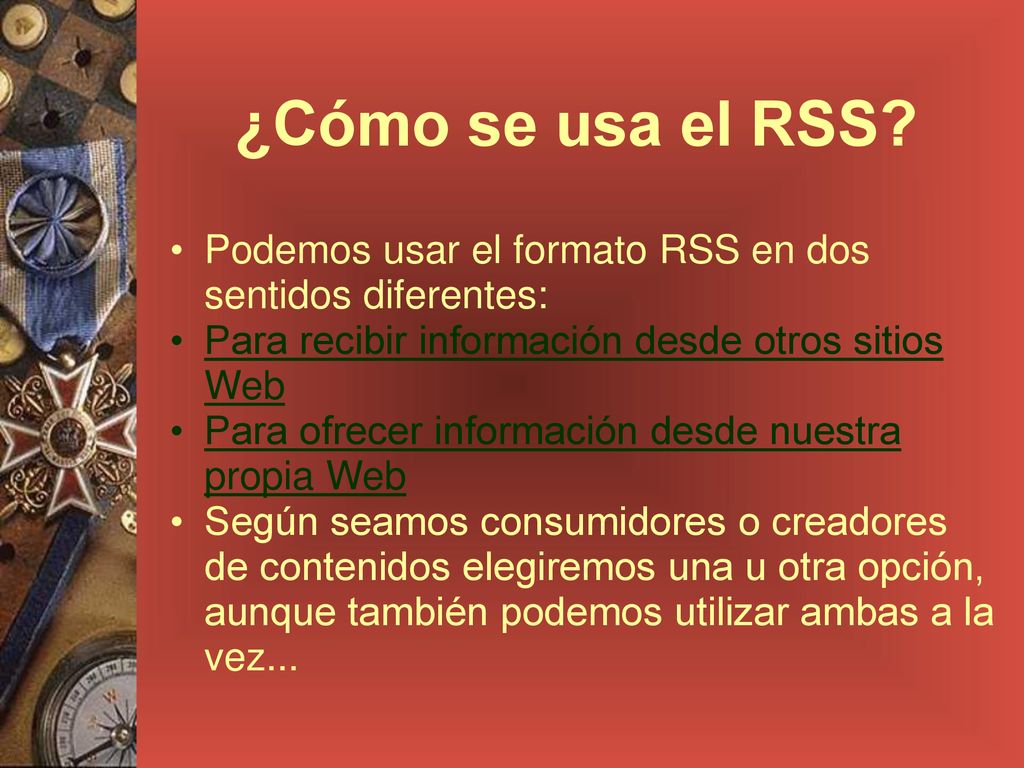 ¿Cómo se usa el RSS?

• Podemos usar el formato RSS en dos sentidos diferentes:
• Para recibir información desde otros sitios Web
• Para ofrecer información desde nuestra propia Web
• Según seamos consumidores o creadores de contenidos elegiremos una u otra opción, aunque también podemos utilizar ambas a la vez...